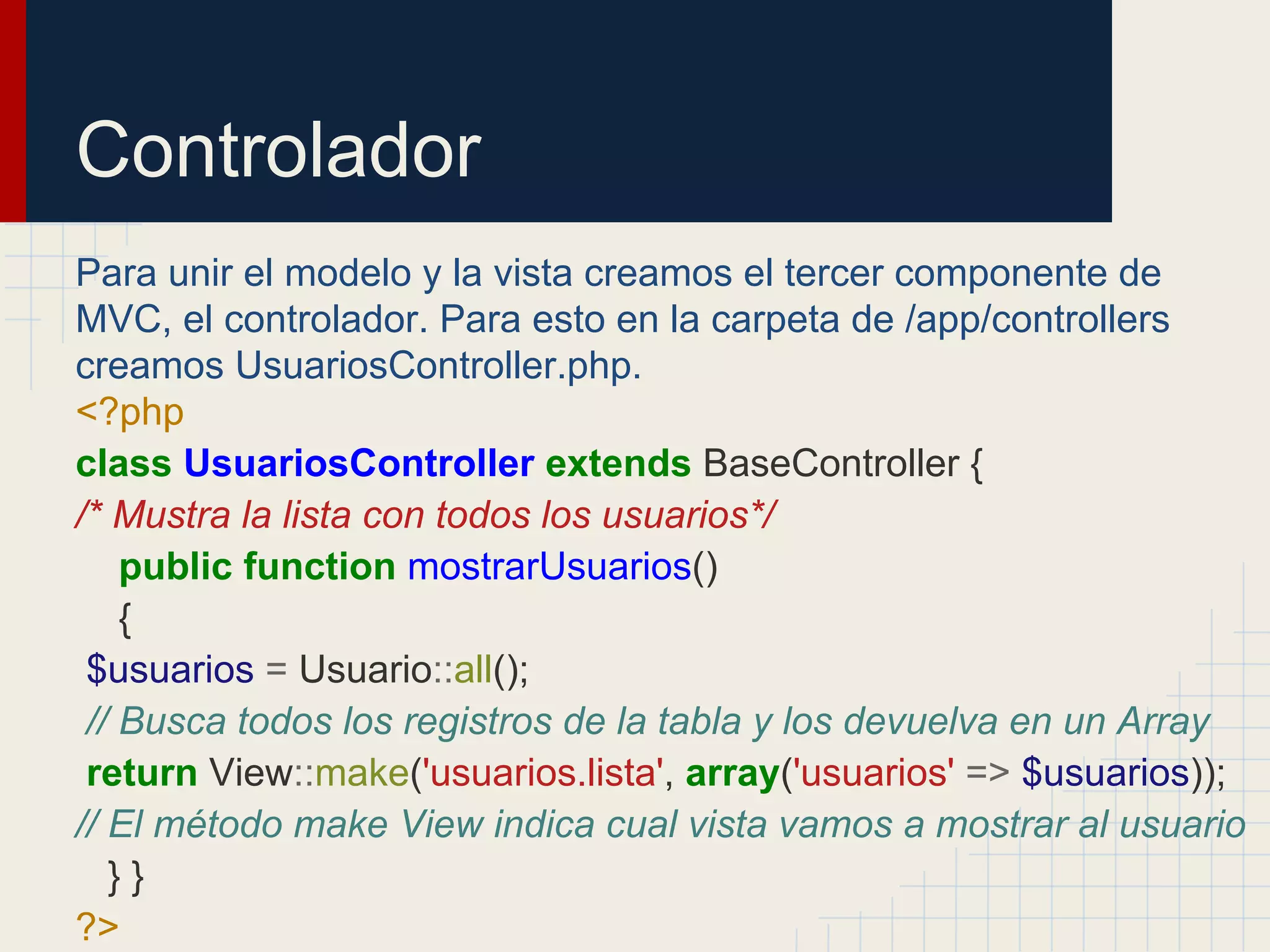 Controlador

Para unir el modelo y la vista creamos el tercer componente de MVC, el controlador. Para esto en la carpeta de /app/controllers creamos UsuariosController.php.

<?php
class UsuariosController extends BaseController {
/* Mustra la lista con todos los usuarios*/
public function mostrarUsuarios()
{
$usuarios = Usuario::all();
// Busca todos los registros de la tabla y los devuelva en un Array
return View::make('usuarios.lista', array('usuarios' => $usuarios));
// El método make View indica cual vista vamos a mostrar al usuario
} }
?>